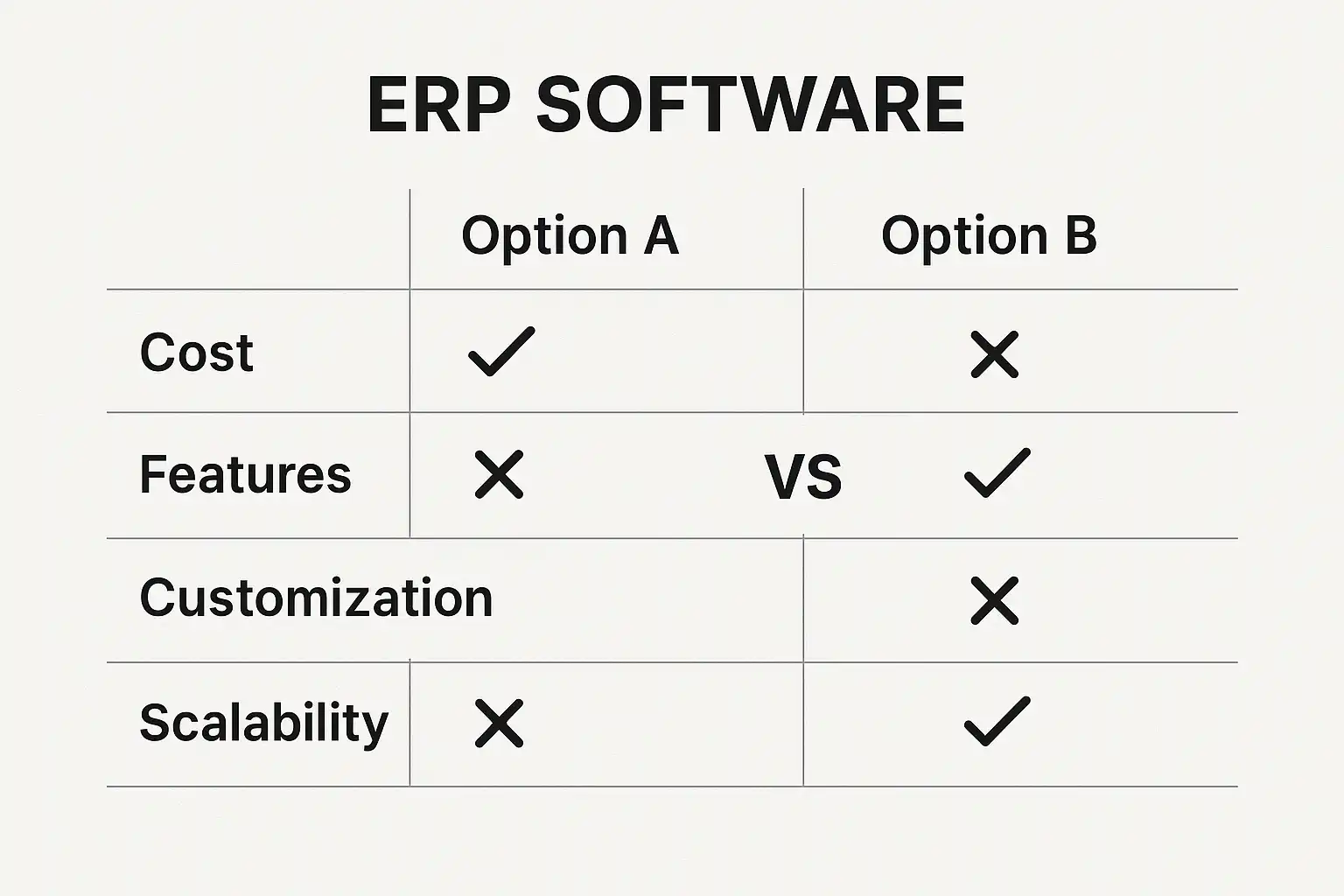 ERP SOFTWARE

| | Option A | Option B |
|---|---|---|
| Cost | ✓ | ✕ |
| Features | ✕ | ✓ |
| Customization | | ✕ |
| Scalability | ✕ | ✓ |

VS